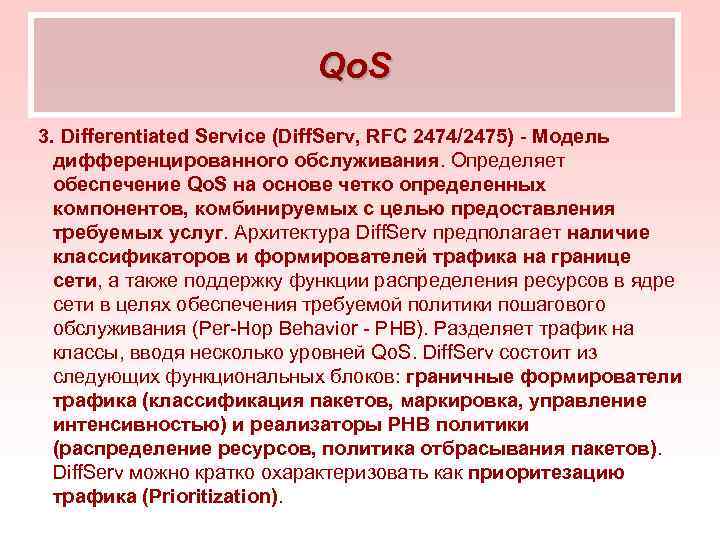 QoS

3. Differentiated Service (DiffServ, RFC 2474/2475) - Модель дифференцированного обслуживания. Определяет обеспечение QoS на основе четко определенных компонентов, комбинируемых с целью предоставления требуемых услуг. Архитектура DiffServ предполагает наличие классификаторов и формирователей трафика на границе сети, а также поддержку функции распределения ресурсов в ядре сети в целях обеспечения требуемой политики пошагового обслуживания (Per-Hop Behavior - PHB). Разделяет трафик на классы, вводя несколько уровней QoS. DiffServ состоит из следующих функциональных блоков: граничные формирователи трафика (классификация пакетов, маркировка, управление интенсивностью) и реализаторы PHB политики (распределение ресурсов, политика отбрасывания пакетов). DiffServ можно кратко охарактеризовать как приоритезацию трафика (Prioritization).